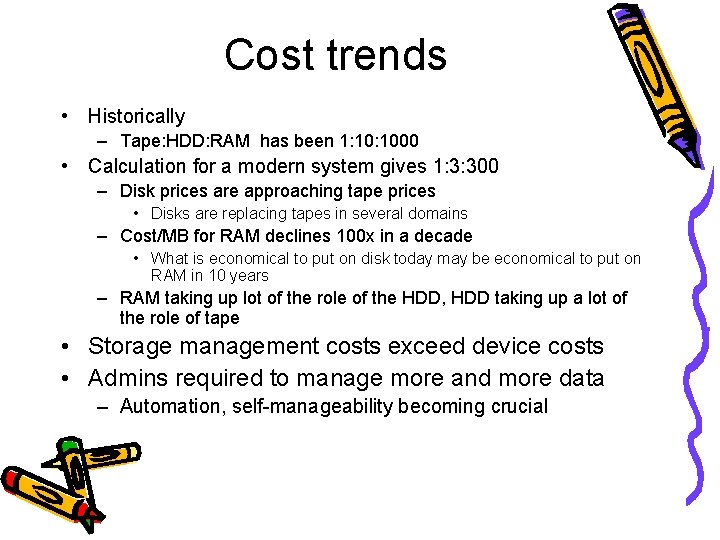 Cost trends

• Historically
  – Tape:HDD:RAM has been 1:10:1000
• Calculation for a modern system gives 1:3:300
  – Disk prices are approaching tape prices
    • Disks are replacing tapes in several domains
  – Cost/MB for RAM declines 100x in a decade
    • What is economical to put on disk today may be economical to put on RAM in 10 years
  – RAM taking up lot of the role of the HDD, HDD taking up a lot of the role of tape
• Storage management costs exceed device costs
• Admins required to manage more and more data
  – Automation, self-manageability becoming crucial